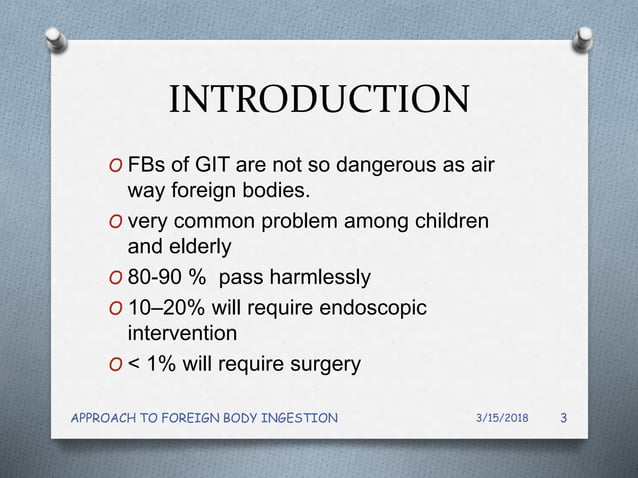 INTRODUCTION

O FBs of GIT are not so dangerous as air way foreign bodies.

O very common problem among children and elderly

O 80-90 %  pass harmlessly

O 10–20% will require endoscopic intervention

O < 1% will require surgery

APPROACH TO FOREIGN BODY INGESTION 3/15/2018 3